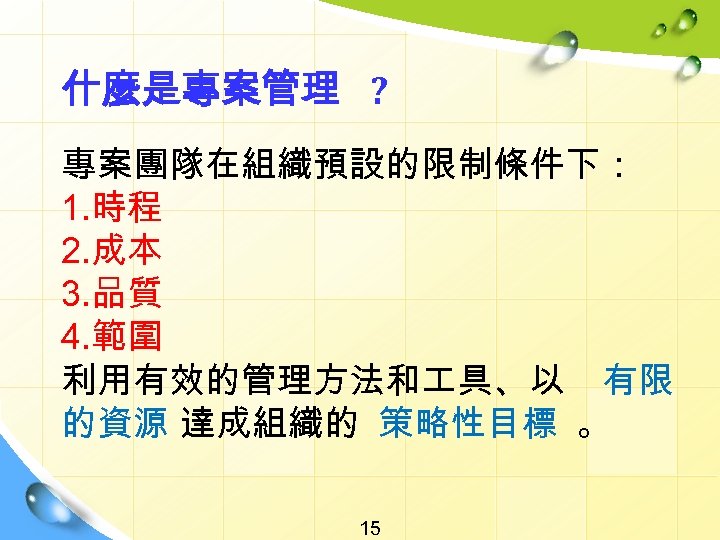 什麼是專案管理 ？

專案團隊在組織預設的限制條件下：
1.時程
2.成本
3.品質
4.範圍
利用有效的管理方法和工具、以 有限的資源 達成組織的 策略性目標 。

15